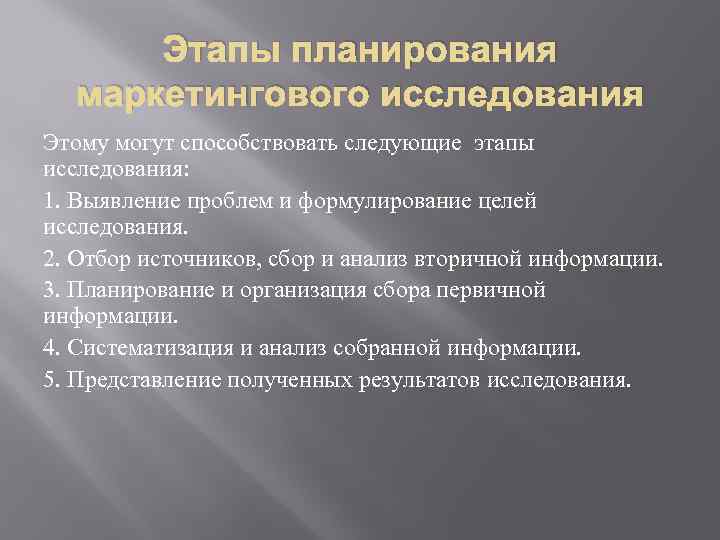 Этапы планирования маркетингового исследования

Этому могут способствовать следующие этапы исследования:

1. Выявление проблем и формулирование целей исследования.

2. Отбор источников, сбор и анализ вторичной информации.

3. Планирование и организация сбора первичной информации.

4. Систематизация и анализ собранной информации.

5. Представление полученных результатов исследования.